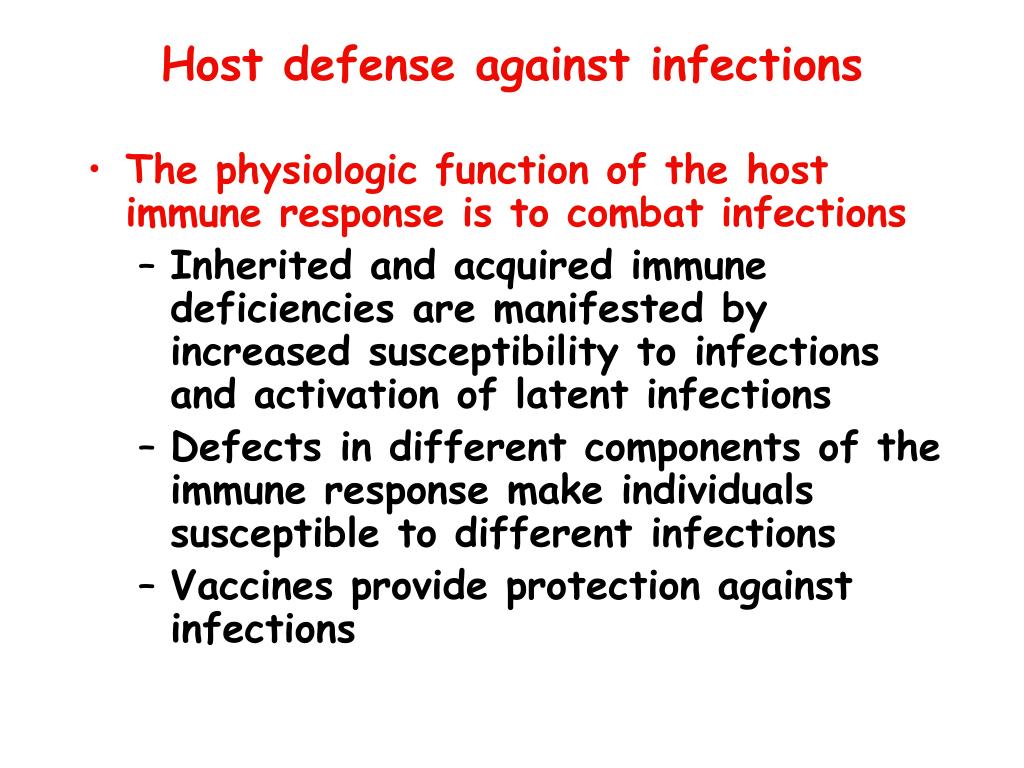 Host defense against infections

• The physiologic function of the host immune response is to combat infections
– Inherited and acquired immune deficiencies are manifested by increased susceptibility to infections and activation of latent infections
– Defects in different components of the immune response make individuals susceptible to different infections
– Vaccines provide protection against infections